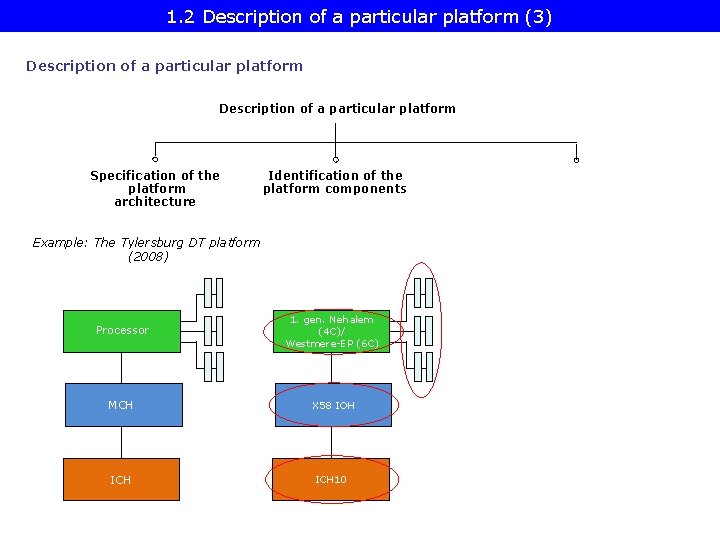 1.2 Description of a particular platform (3)

Description of a particular platform

Description of a particular platform

Specification of the platform architecture

Identification of the platform components

Example: The Tylersburg DT platform (2008)

Processor

MCH

ICH

1. gen. Nehalem (4C)/ Westmere-EP (6C)

X58 IOH

ICH10